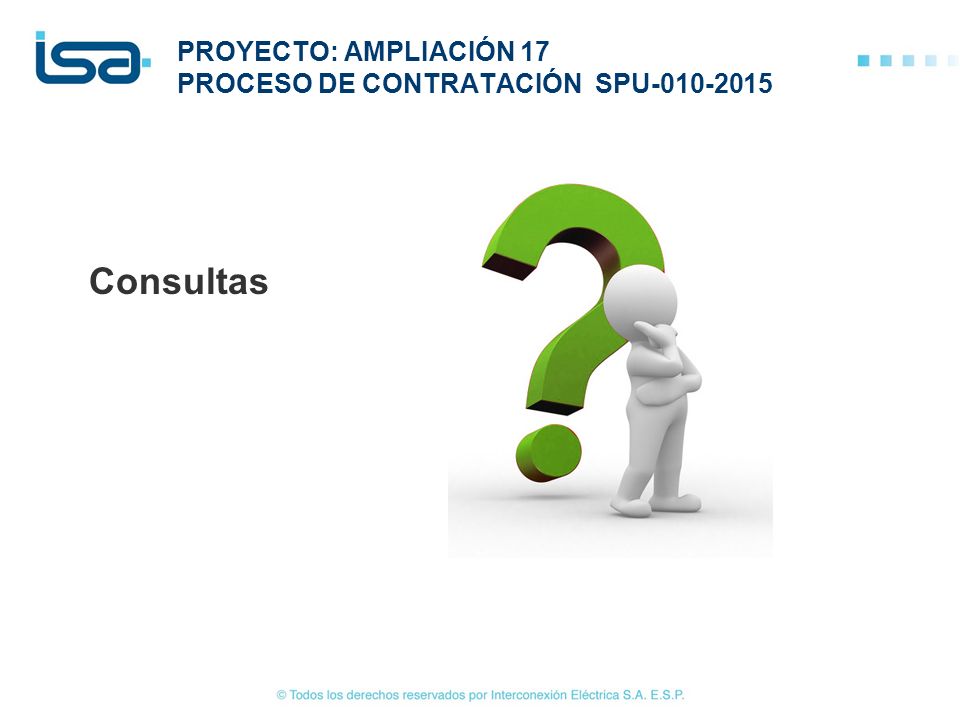 isa

PROYECTO: AMPLIACIÓN 17
PROCESO DE CONTRATACIÓN SPU-010-2015

Consultas

© Todos los derechos reservados por Interconexión Eléctrica S.A. E.S.P.